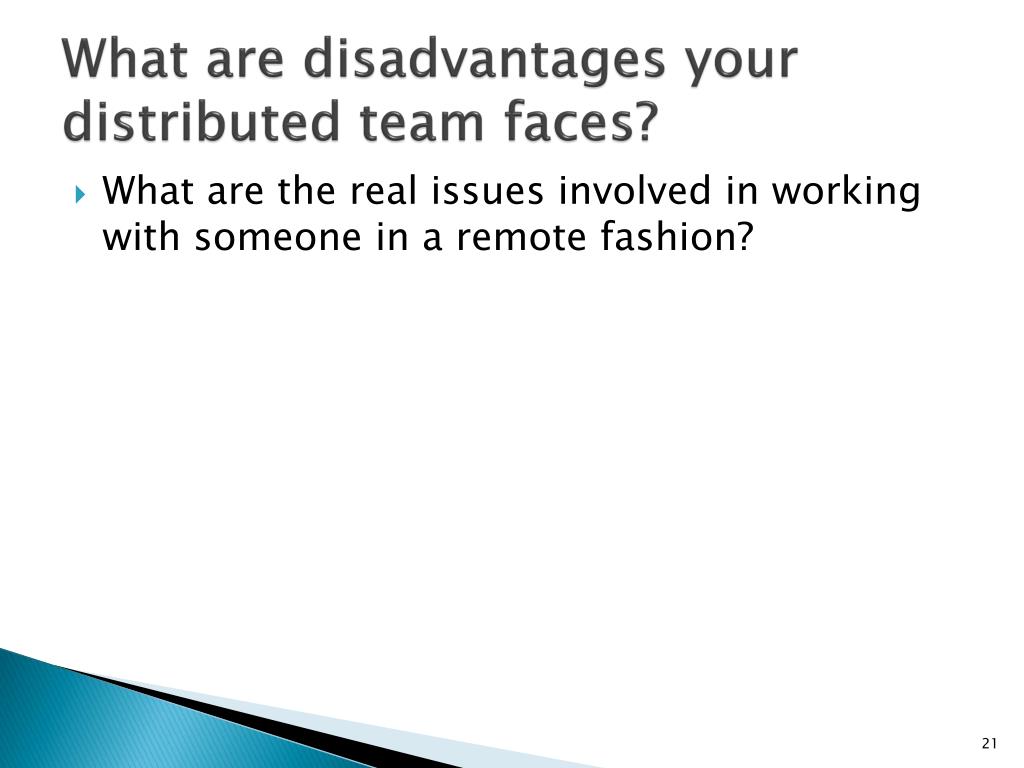 What are disadvantages your distributed team faces?

What are the real issues involved in working with someone in a remote fashion?

21